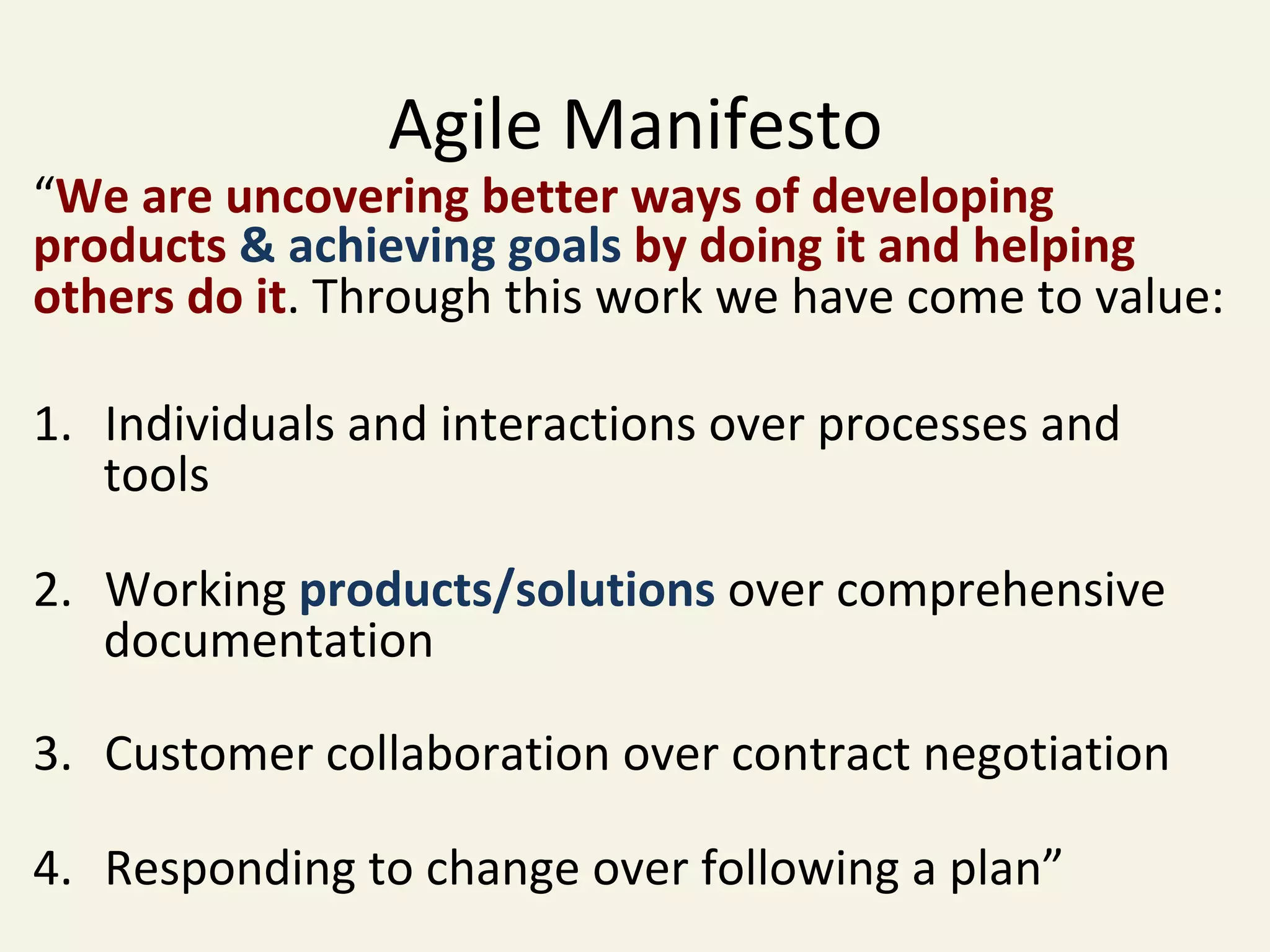 Agile Manifesto

“We are uncovering better ways of developing products & achieving goals by doing it and helping others do it. Through this work we have come to value:

1. Individuals and interactions over processes and tools

2. Working products/solutions over comprehensive documentation

3. Customer collaboration over contract negotiation

4. Responding to change over following a plan”